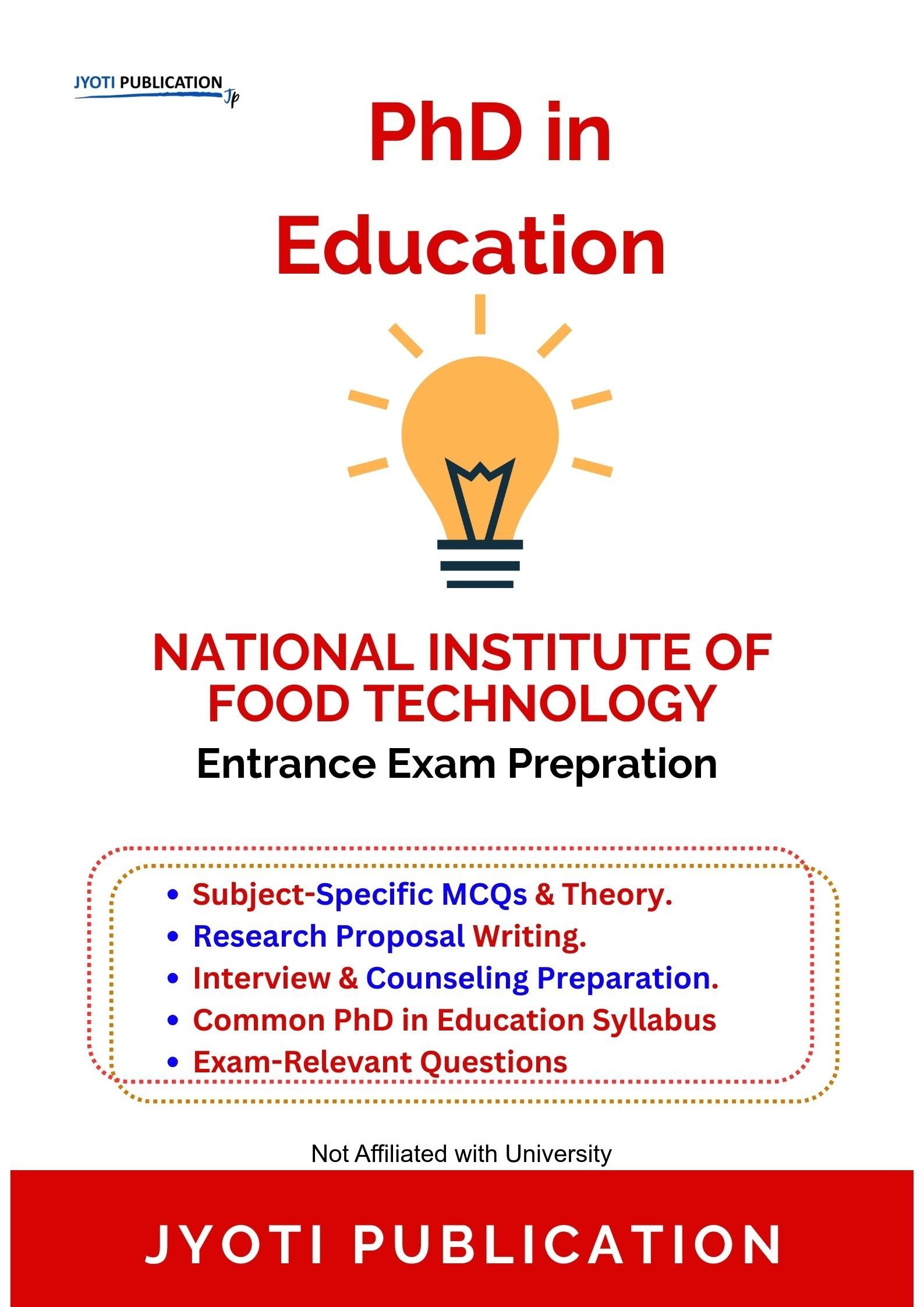 JYOTI PUBLICATION Jp

PhD in Education

NATIONAL INSTITUTE OF FOOD TECHNOLOGY

Entrance Exam Prepration

• Subject-Specific MCQs & Theory.
• Research Proposal Writing.
• Interview & Counseling Preparation.
• Common PhD in Education Syllabus
• Exam-Relevant Questions

Not Affiliated with University

JYOTI PUBLICATION